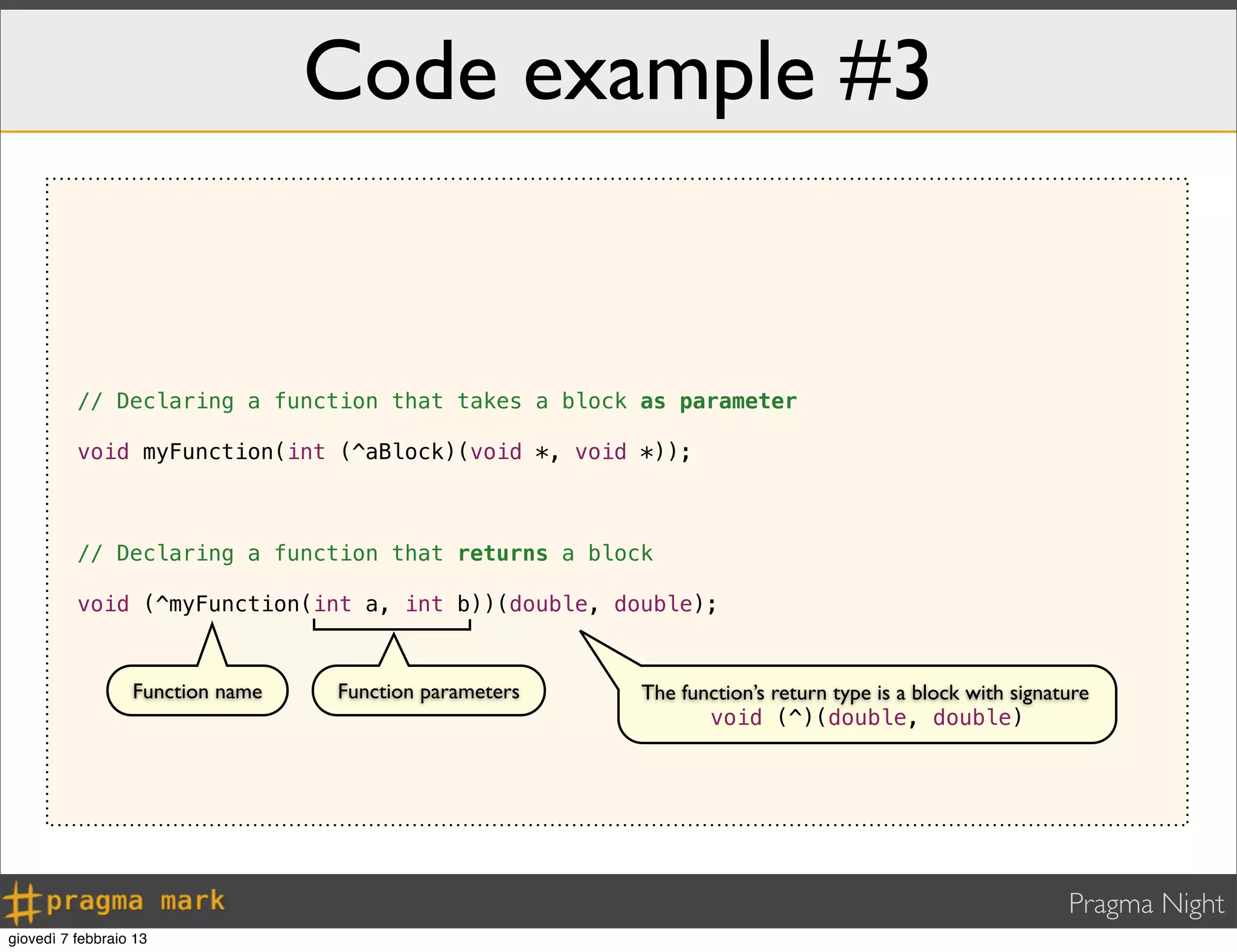 Code example #3

// Declaring a function that takes a block as parameter
void myFunction(int (^aBlock)(void *, void *));

// Declaring a function that returns a block
void (^myFunction(int a, int b))(double, double);

Function name

Function parameters

The function's return type is a block with signature void (^)(double, double)

#pragma mark

Pragma Night

giovedì 7 febbraio 13